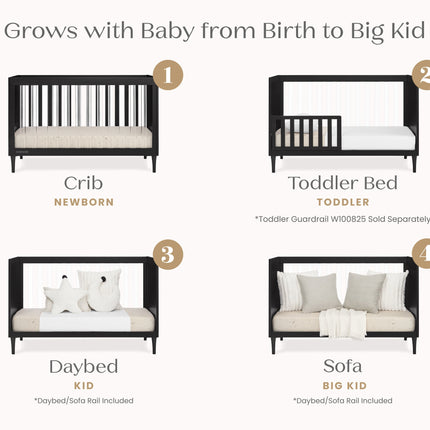 Grows with Baby from Birth to Big Kid

1

Crib
NEWBORN

2

Toddler Bed
TODDLER
*Toddler Guardrail W100825 Sold Separately

3

Daybed
KID
*Daybed/Sofa Rail Included

4

Sofa
BIG KID
*Daybed/Sofa Rail Included